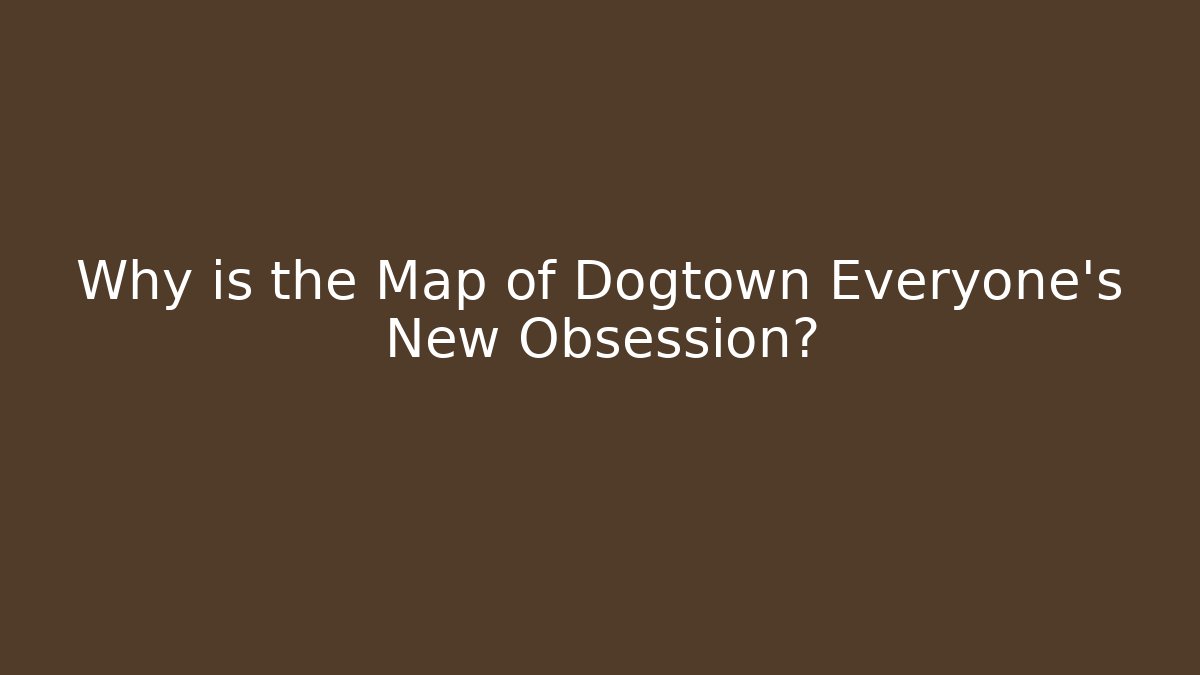 Why is the Map of Dogtown Everyone's New Obsession?